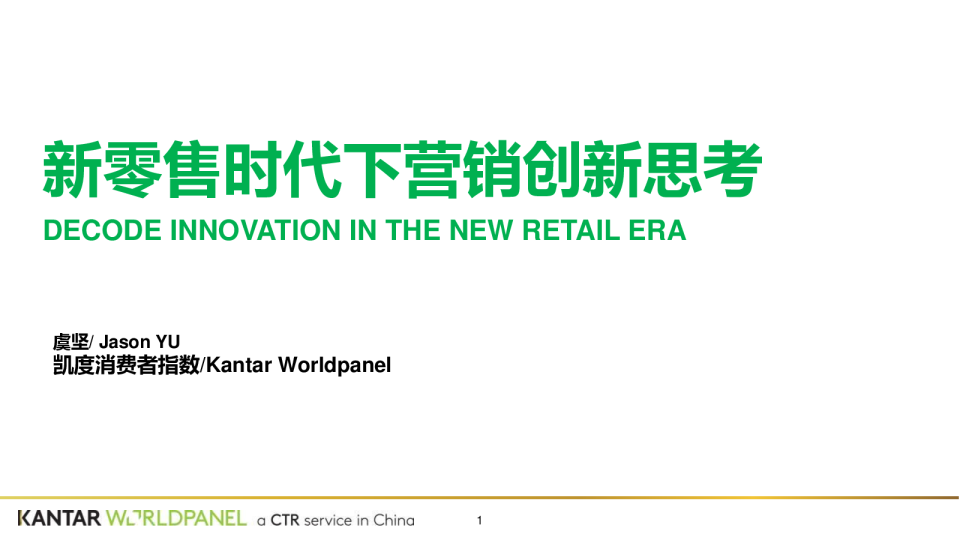 新零售时代下营销创新思考

DECODE INNOVATION IN THE NEW RETAIL ERA

虞坚/ Jason YU
凯度消费者指数/Kantar Worldpanel

KANTAR WORLDPANEL a CTR service in China

1